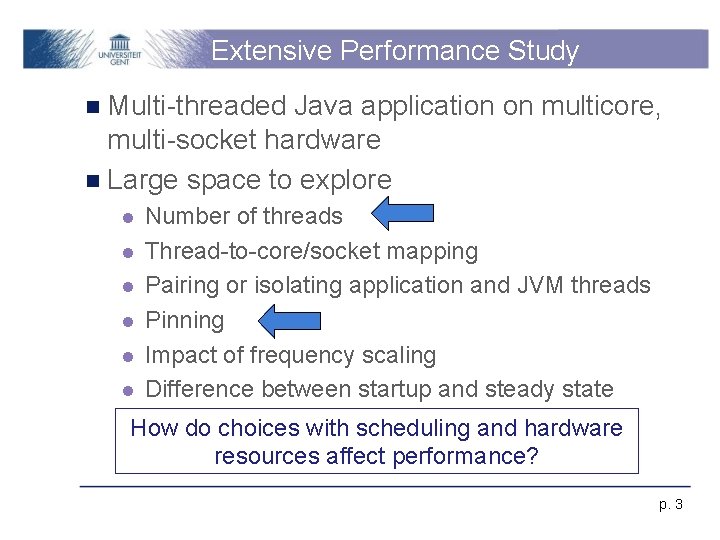 UNIVERSITEIT GENT

Extensive Performance Study

Multi-threaded Java application on multicore, multi-socket hardware

Large space to explore

Number of threads

Thread-to-core/socket mapping

Pairing or isolating application and JVM threads

Pinning

Impact of frequency scaling

Difference between startup and steady state

How do choices with scheduling and hardware resources affect performance?

p. 3